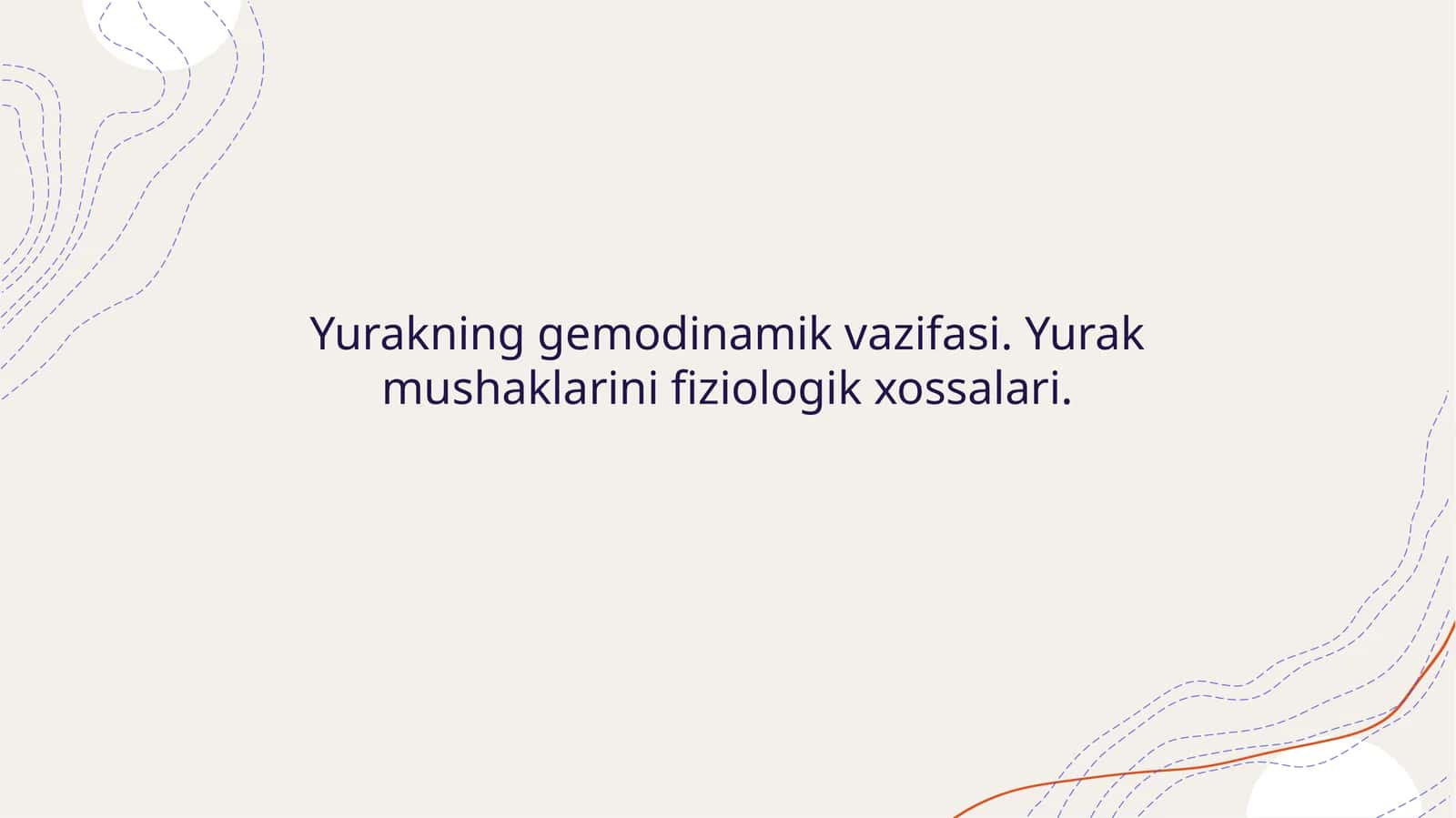 Yurakning gemodinamik vazifasi. Yurak mushaklarini fiziologik xossalari.